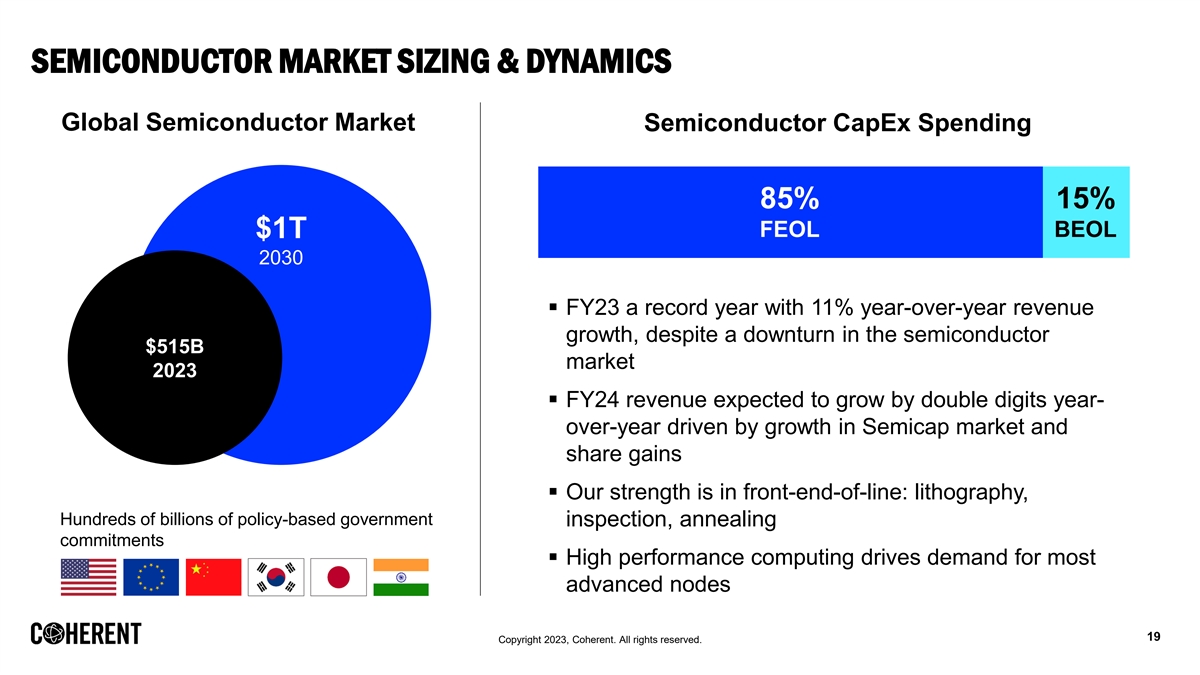 SEMICONDUCTOR MARKET SIZING & DYNAMICS

Global Semiconductor Market

$1T
2030

$515B
2023

Hundreds of billions of policy-based government commitments

Semiconductor CapEx Spending

85%
FEOL

15%
BEOL

▪ FY23 a record year with 11% year-over-year revenue growth, despite a downturn in the semiconductor market

▪ FY24 revenue expected to grow by double digits year-over-year driven by growth in Semicap market and share gains

▪ Our strength is in front-end-of-line: lithography, inspection, annealing

▪ High performance computing drives demand for most advanced nodes

COHERENT

Copyright 2023, Coherent. All rights reserved.

19